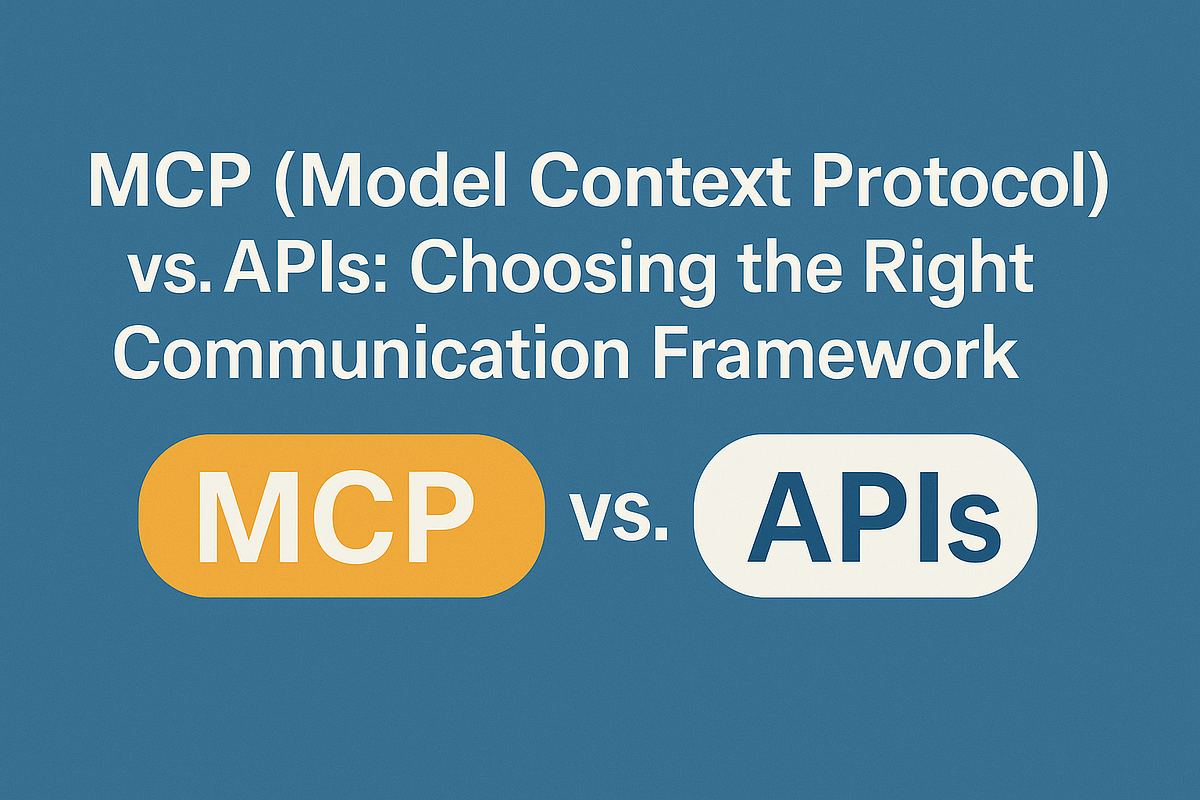 MCP (Model Context Protocol) vs. APIs: Choosing the Right Communication Framework

MCP vs. APIs